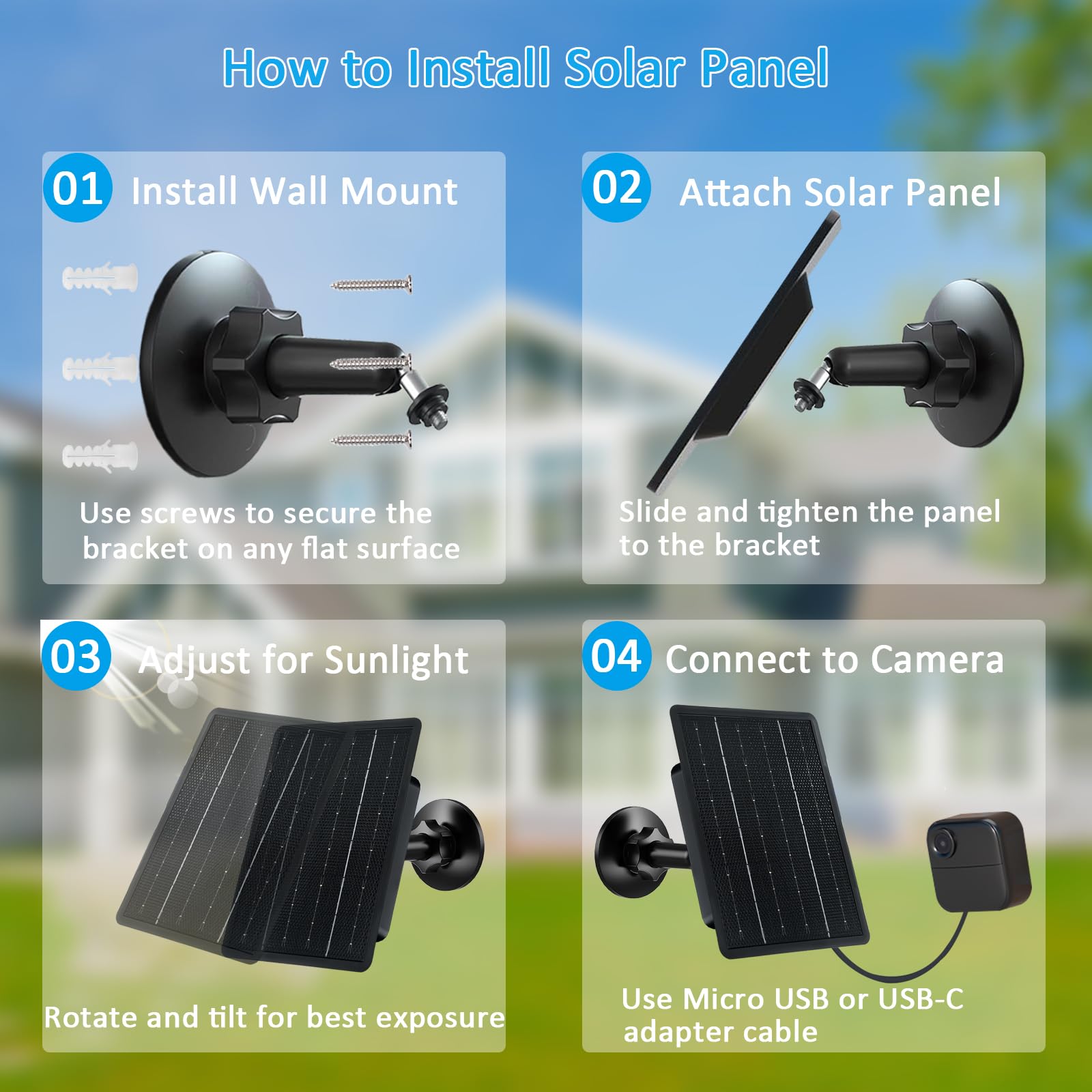 How to Install Solar Panel

01 Install Wall Mount

Use screws to secure the bracket on any flat surface

02 Attach Solar Panel

Slide and tighten the panel to the bracket

03 Adjust for Sunlight

Rotate and tilt for best exposure

04 Connect to Camera

Use Micro USB or USB-C adapter cable